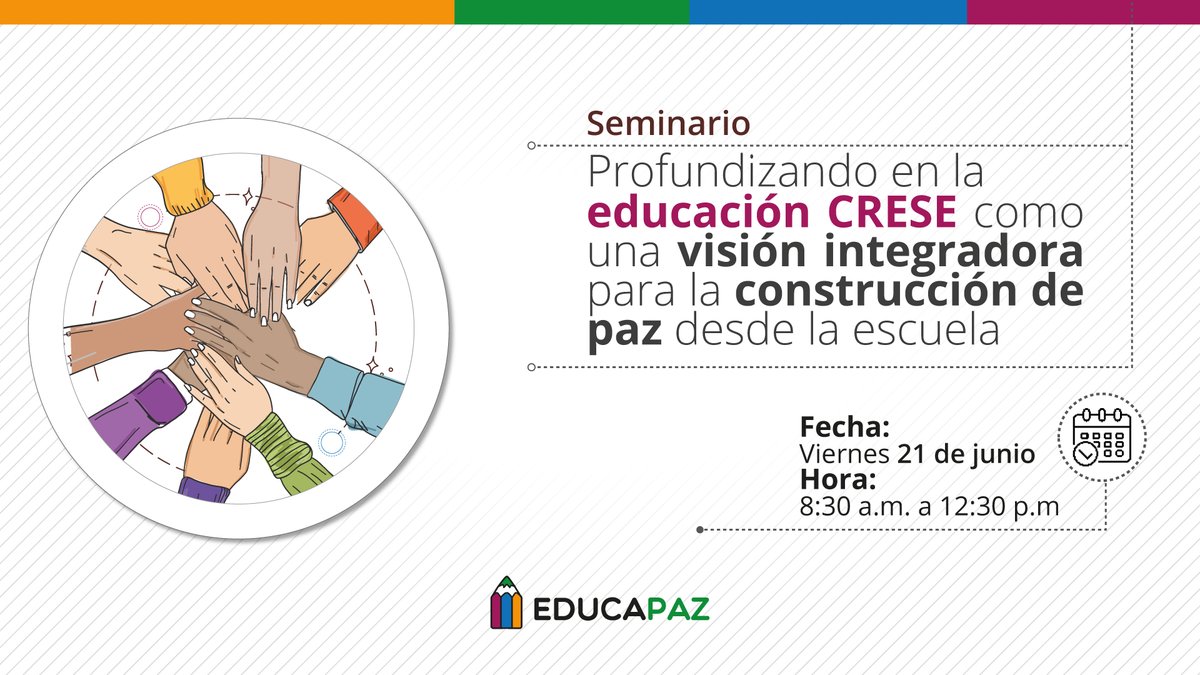 Seminario

Profundizando en la educación CRESE como una visión integradora para la construcción de paz desde la escuela

Fecha:
Viernes 21 de junio
Hora:
8:30 a.m. a 12:30 p.m

EDUCAPAZ